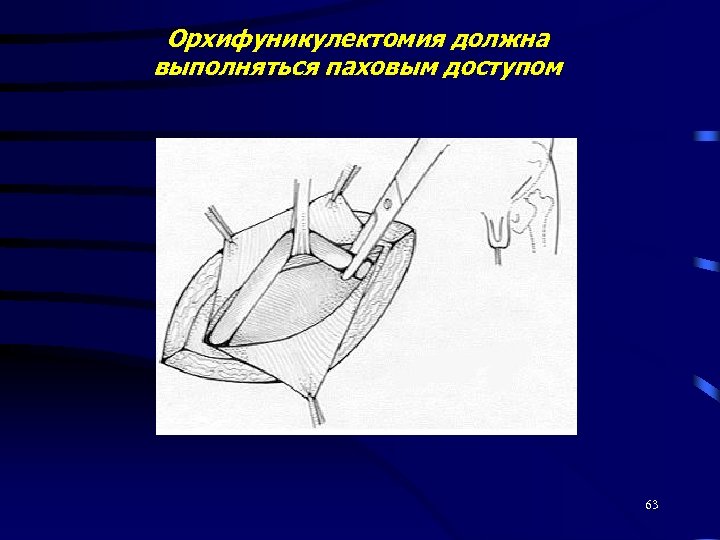 Орхифуникулектомия должна выполняться паховым доступом

63